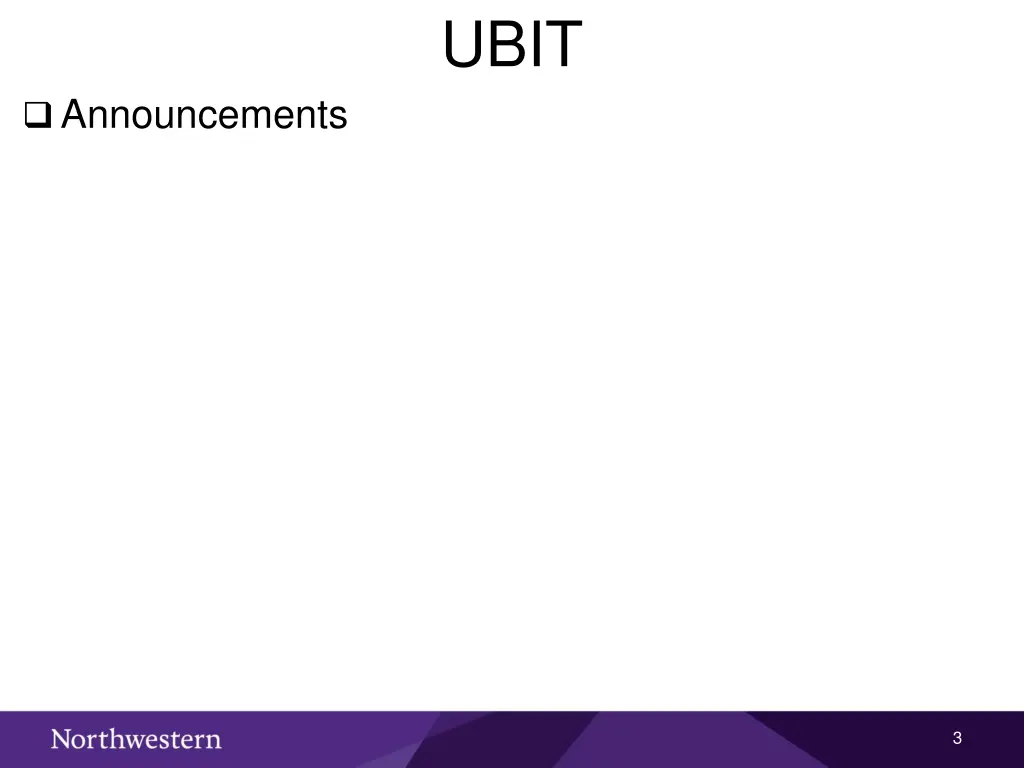 UBIT

❑ Announcements

Northwestern

3